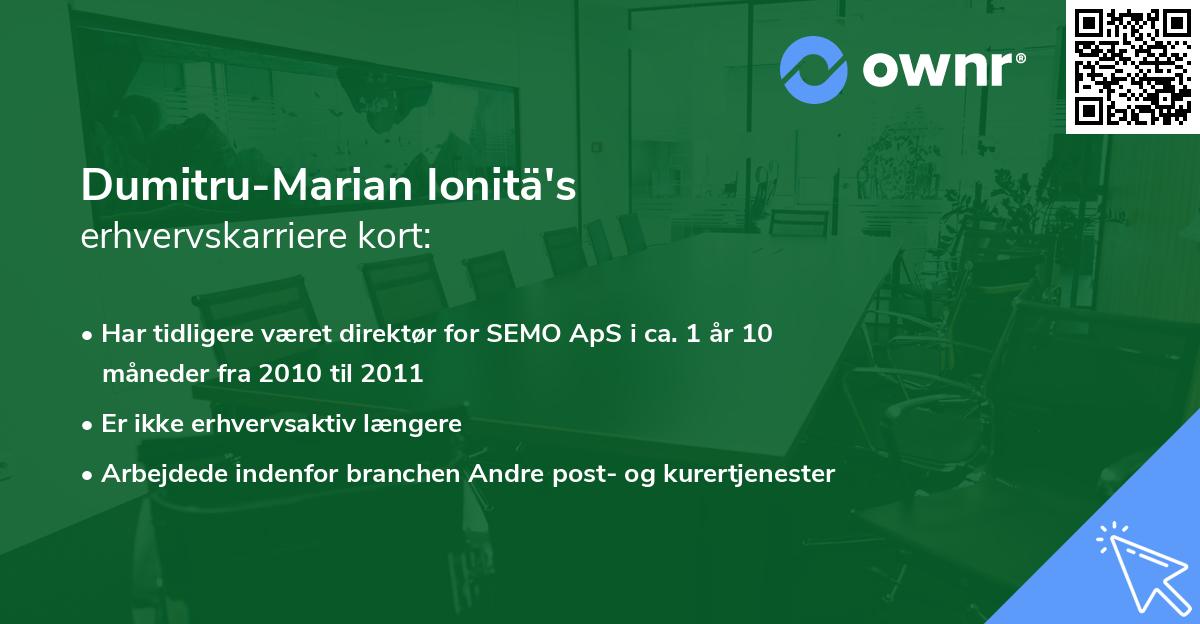 ownr®

Dumitru-Marian Ionitä's
erhvervskarriere kort:

• Har tidligere været direktør for SEMO ApS i ca. 1 år 10 måneder fra 2010 til 2011

• Er ikke erhvervsaktiv længere

• Arbejdede indenfor branchen Andre post- og kurertjenester